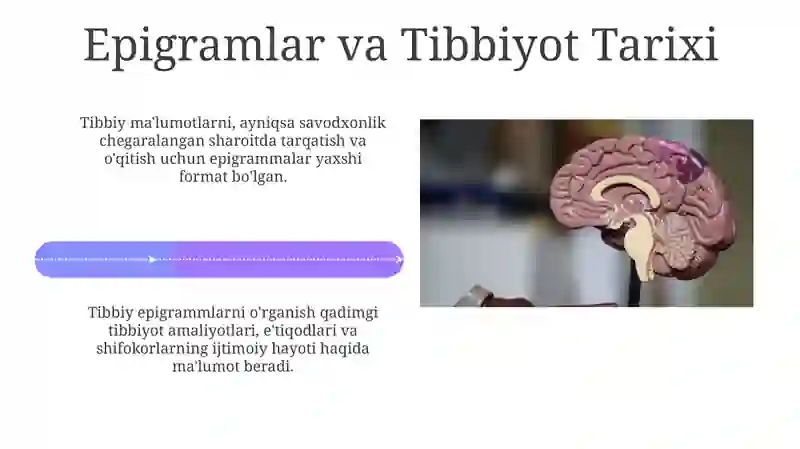 Epigramlar va Tibbiyot Tarixi

Tibbiy ma'lumotlarni, ayniqsa savodxonlik chegaralangan sharoitda tarqatish va o'qitish uchun epigrammalar yaxshi format bo'lgan.

Tibbiy epigrammlarni o'rganish qadimgi tibbiyot amaliyotlari, e'tiqodlari va shifokorlarning ijtimoiy hayoti haqida ma'lumot beradi.